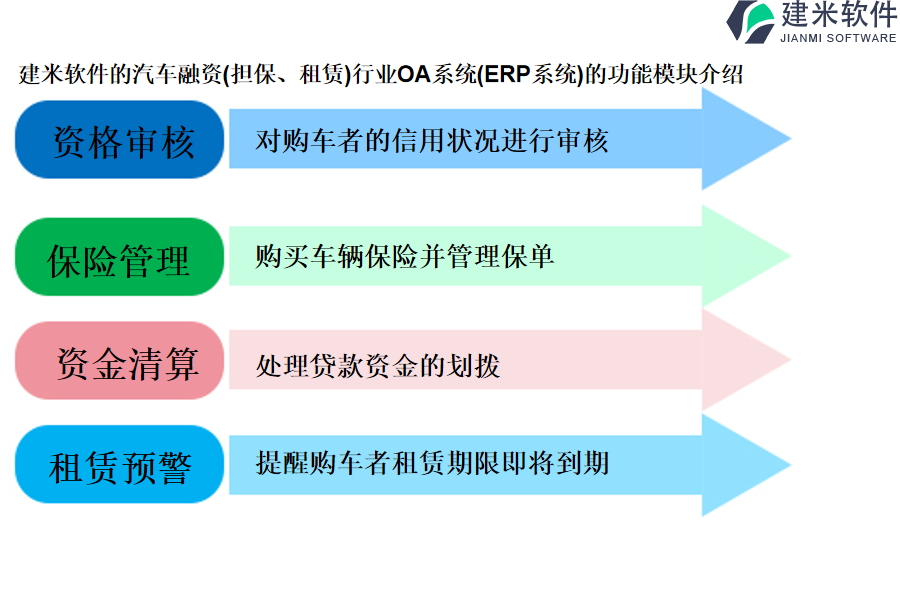 建米软件
JIANMI SOFTWARE

建米软件的汽车融资(担保、租赁)行业OA系统(ERP系统)的功能模块介绍

资格审核
对购车者的信用状况进行审核

保险管理
购买车辆保险并管理保单

资金清算
处理贷款资金的划拨

租赁预警
提醒购车者租赁期限即将到期